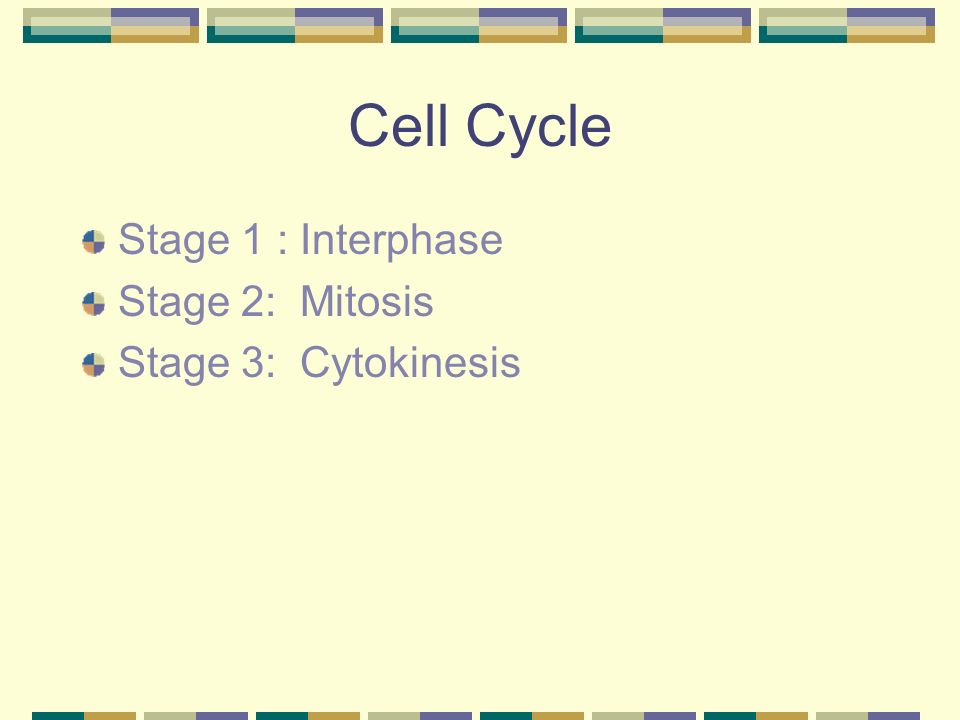 Cell Cycle

Stage 1 : Interphase
Stage 2:  Mitosis
Stage 3:  Cytokinesis